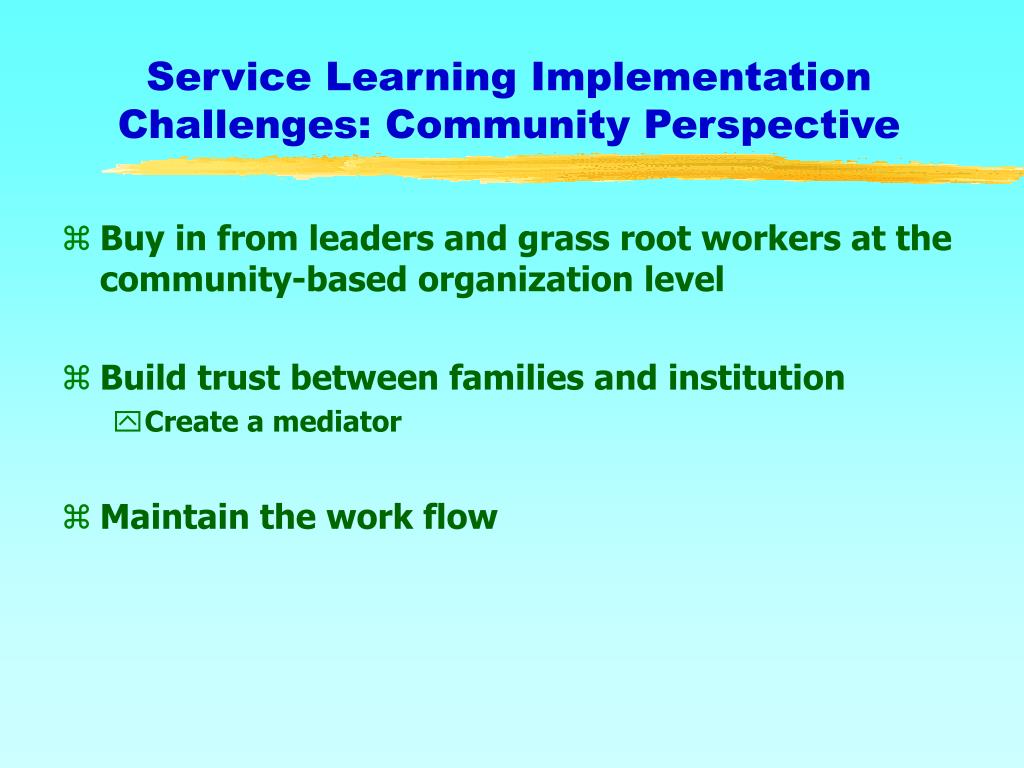 Service Learning Implementation Challenges: Community Perspective

⌘ Buy in from leaders and grass root workers at the community-based organization level

⌘ Build trust between families and institution
Create a mediator

⌘ Maintain the work flow